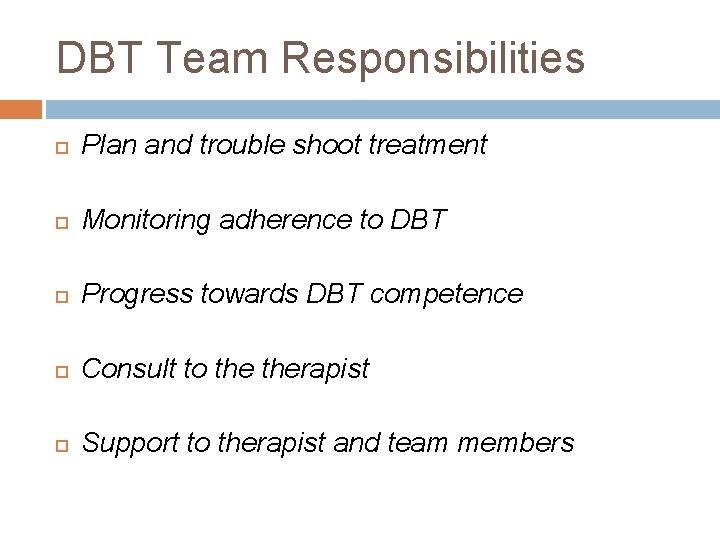 DBT Team Responsibilities

Plan and trouble shoot treatment

Monitoring adherence to DBT

Progress towards DBT competence

Consult to the therapist

Support to therapist and team members